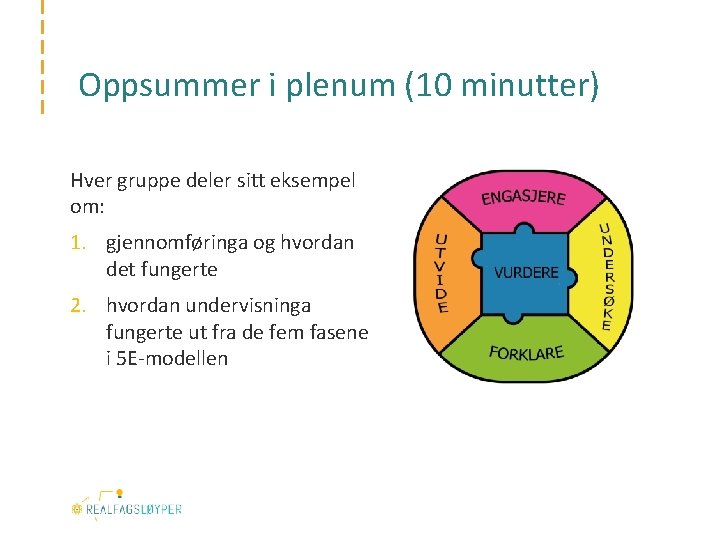 Oppsummer i plenum (10 minutter)

Hver gruppe deler sitt eksempel om:

1. gjennomføringa og hvordan det fungerte
2. hvordan undervisninga fungerte ut fra de fem fasene i 5E-modellen

ENGASJERE

UTVIDE

VURDERE

UNDERSØKE

FORKLARE

REALFAGSLØYPER